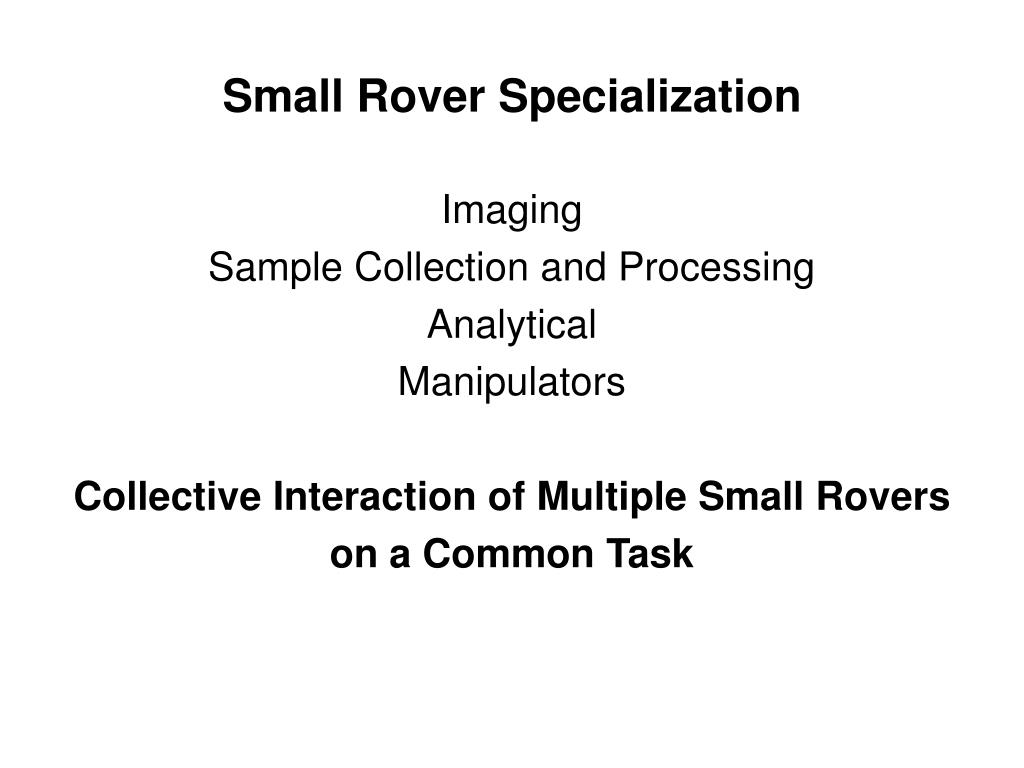 Small Rover Specialization

Imaging
Sample Collection and Processing
Analytical
Manipulators

Collective Interaction of Multiple Small Rovers on a Common Task